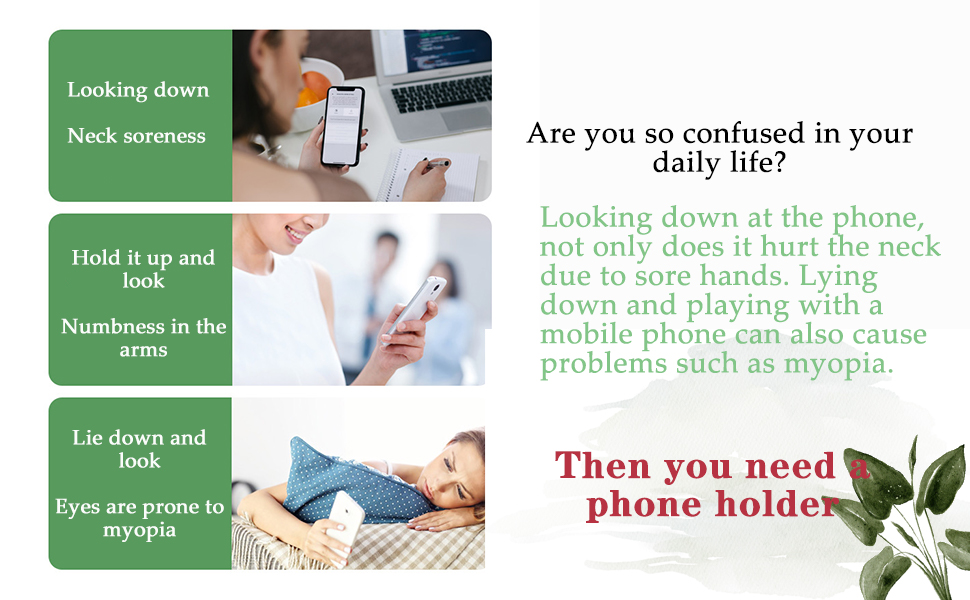 Looking down

Neck soreness

Hold it up and look

Numbness in the arms

Lie down and look

Eyes are prone to myopia

Are you so confused in your daily life?

Looking down at the phone, not only does it hurt the neck due to sore hands. Lying down and playing with a mobile phone can also cause problems such as myopia.

Then you need a phone holder